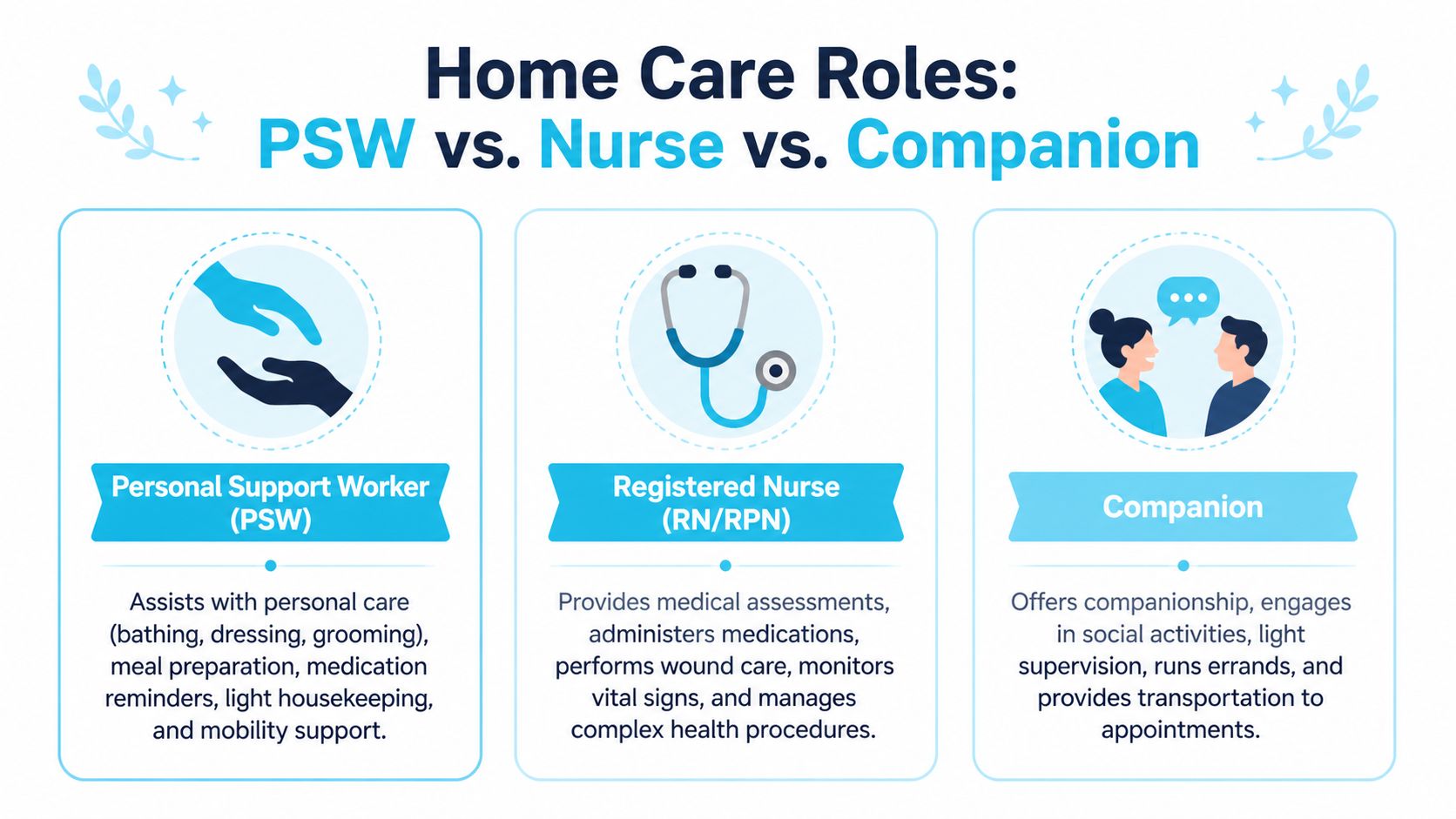 Home Care Roles:
PSW vs. Nurse vs. Companion

Personal Support Worker (PSW)

Assists with personal care (bathing, dressing, grooming), meal preparation, medication reminders, light housekeeping, and mobility support.

Registered Nurse (RN/RPN)

Provides medical assessments, administers medications, performs wound care, monitors vital signs, and manages complex health procedures.

Companion

Offers companionship, engages in social activities, light supervision, runs errands, and provides transportation to appointments.